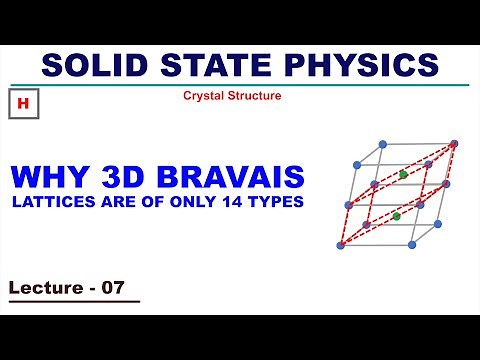 SOLID STATE PHYSICS

H

Crystal Structure

WHY 3D BRAVAIS
LATTICES ARE OF ONLY 14 TYPES

Lecture - 07